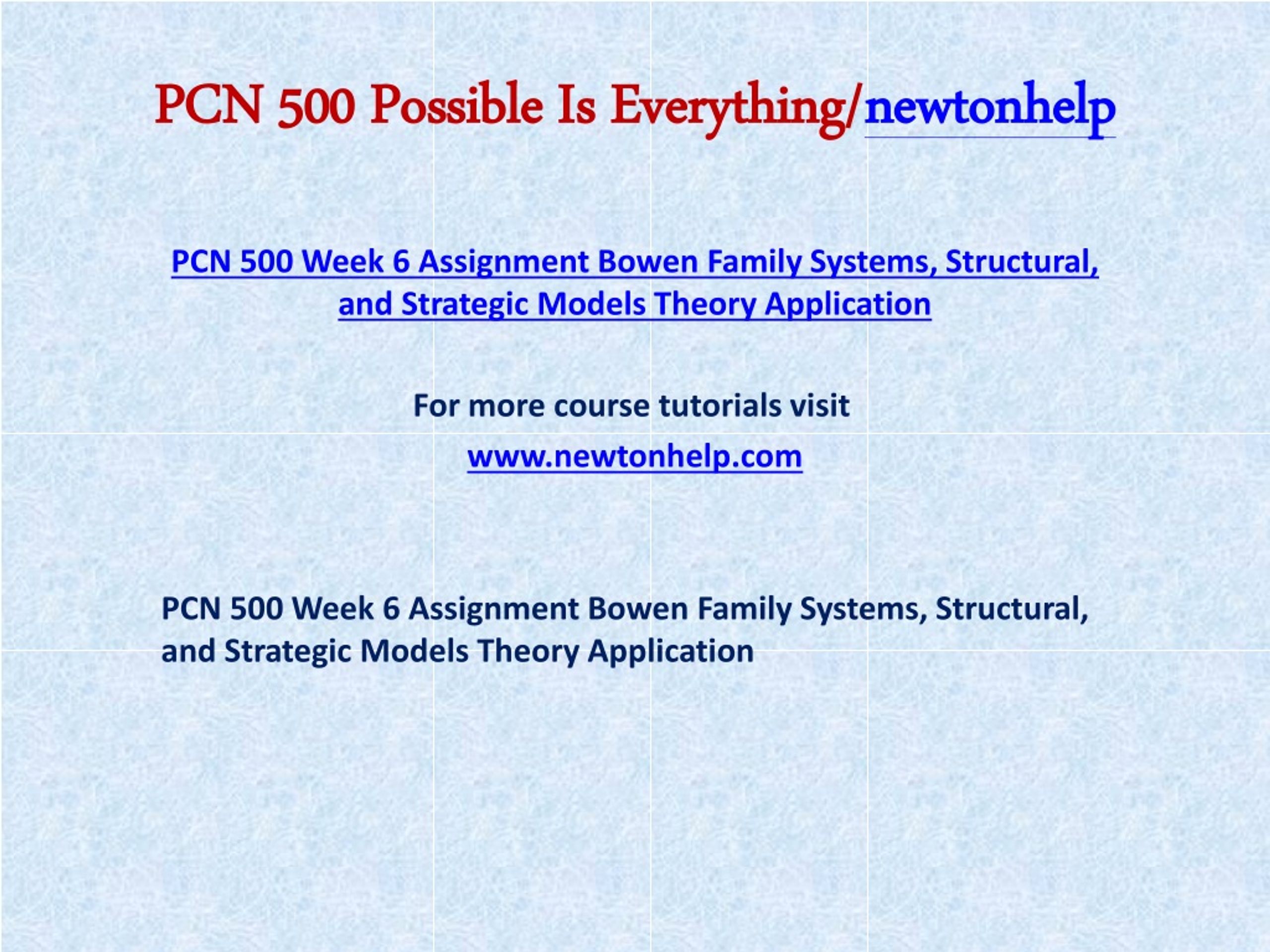 PCN 500 Possible Is Everything/newtonhelp

PCN 500 Week 6 Assignment Bowen Family Systems, Structural, and Strategic Models Theory Application

For more course tutorials visit

www.newtonhelp.com

PCN 500 Week 6 Assignment Bowen Family Systems, Structural, and Strategic Models Theory Application